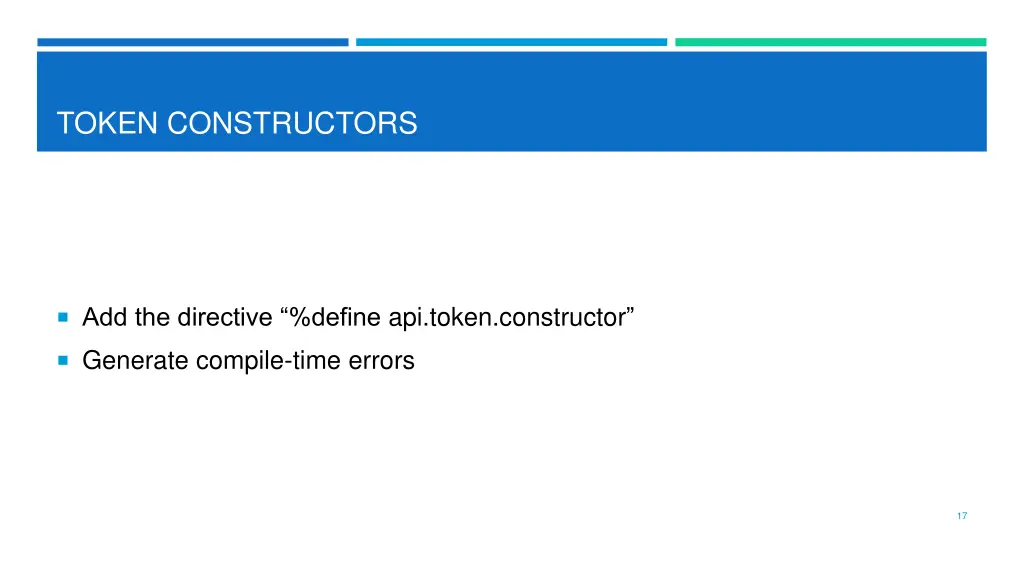 TOKEN CONSTRUCTORS

Add the directive “%define api.token.constructor”

Generate compile-time errors

17